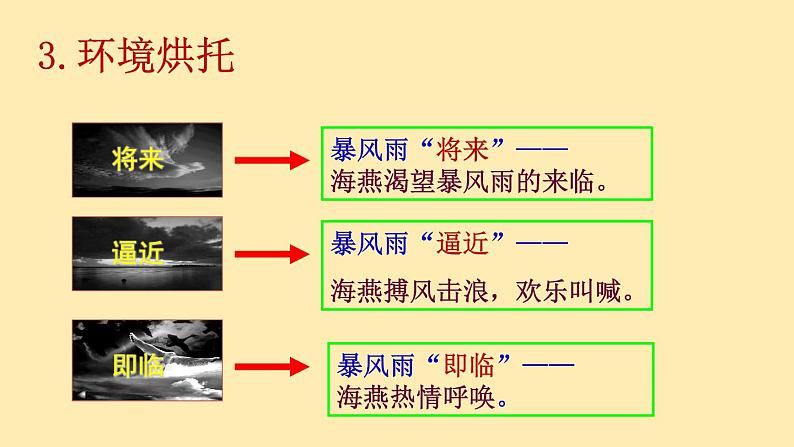 3. 环境烘托

将来

暴风雨“将来”——
海燕渴望暴风雨的来临。

逼近

暴风雨“逼近”——
海燕搏风击浪，欢乐叫喊。

即临

暴风雨“即临”——
海燕热情呼唤。